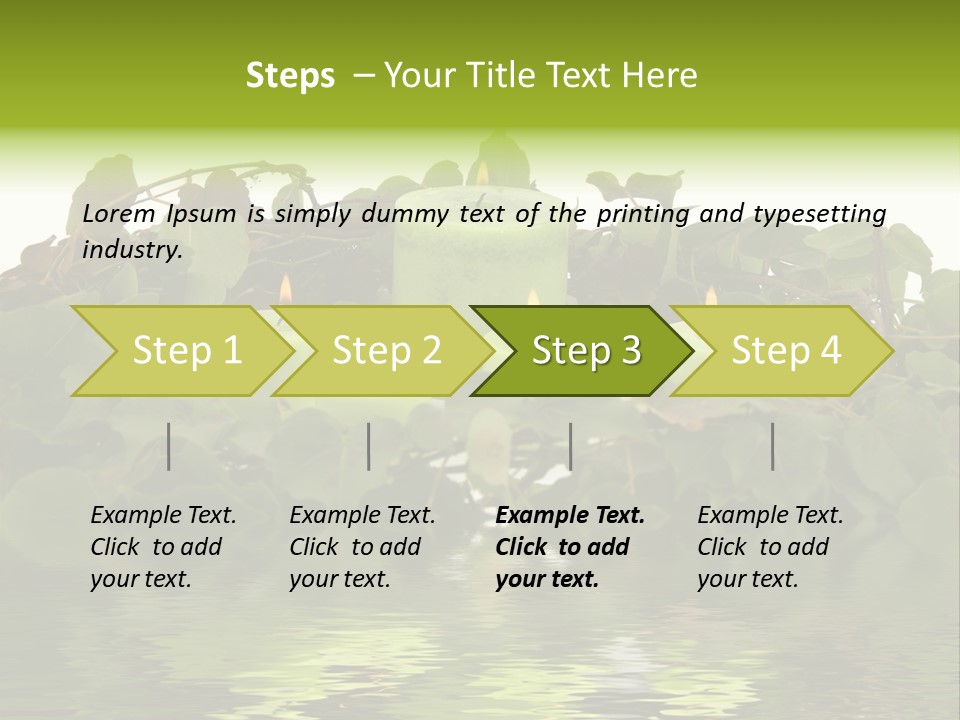 Steps – Your Title Text Here

Lorem Ipsum is simply dummy text of the printing and typesetting industry.

Step 1

Step 2

Step 3

Step 4

Example Text. Click to add your text.

Example Text. Click to add your text.

Example Text. Click to add your text.

Example Text. Click to add your text.